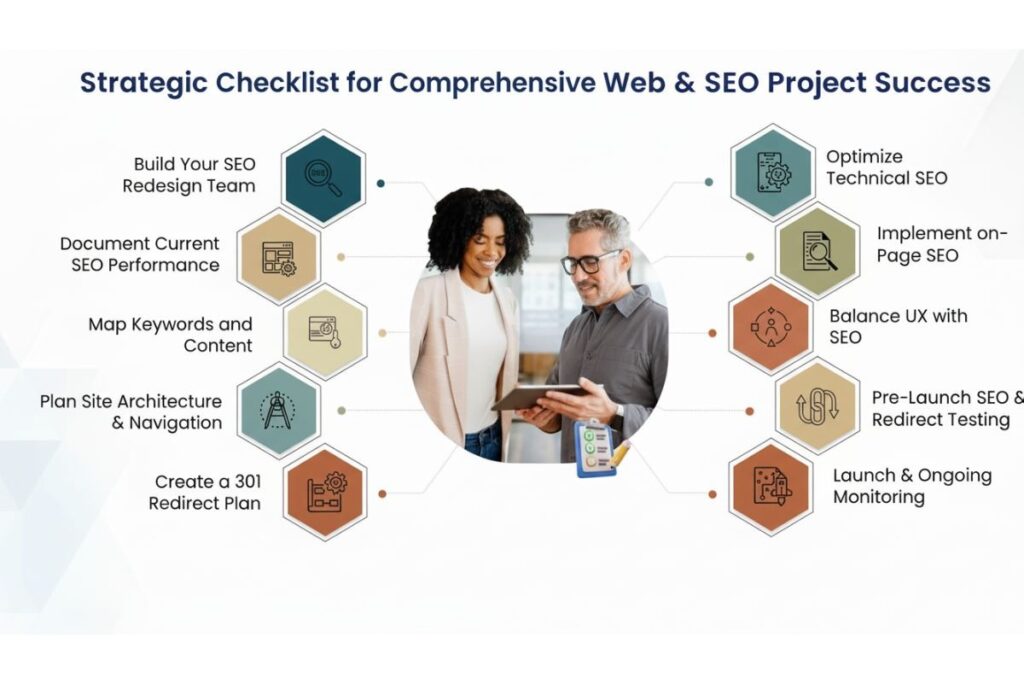 Strategic Checklist for Comprehensive Web & SEO Project Success

Build Your SEO Redesign Team

Document Current SEO Performance

Map Keywords and Content

Plan Site Architecture & Navigation

Create a 301 Redirect Plan

Optimize Technical SEO

Implement on-Page SEO

Balance UX with SEO

Pre-Launch SEO & Redirect Testing

Launch & Ongoing Monitoring